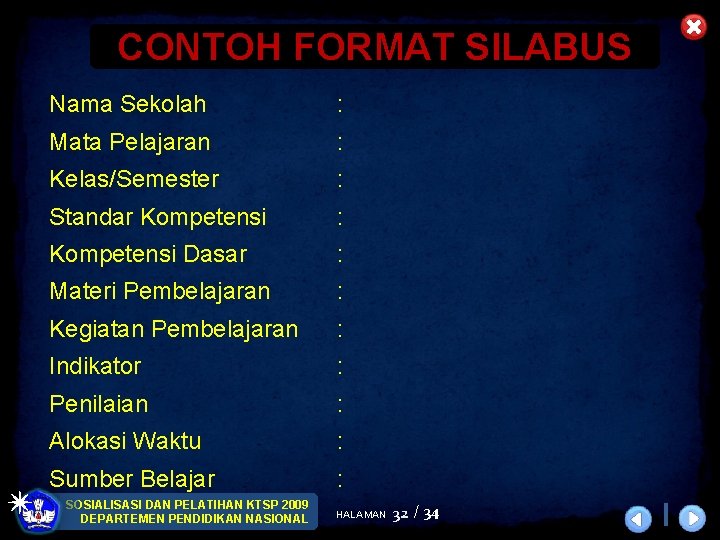 CONTOH FORMAT SILABUS

Nama Sekolah :
Mata Pelajaran :
Kelas/Semester :
Standar Kompetensi :
Kompetensi Dasar :
Materi Pembelajaran :
Kegiatan Pembelajaran :
Indikator :
Penilaian :
Alokasi Waktu :
Sumber Belajar :

SOSIALISASI DAN PELATIHAN KTSP 2009
DEPARTEMEN PENDIDIKAN NASIONAL

HALAMAN 32 / 34